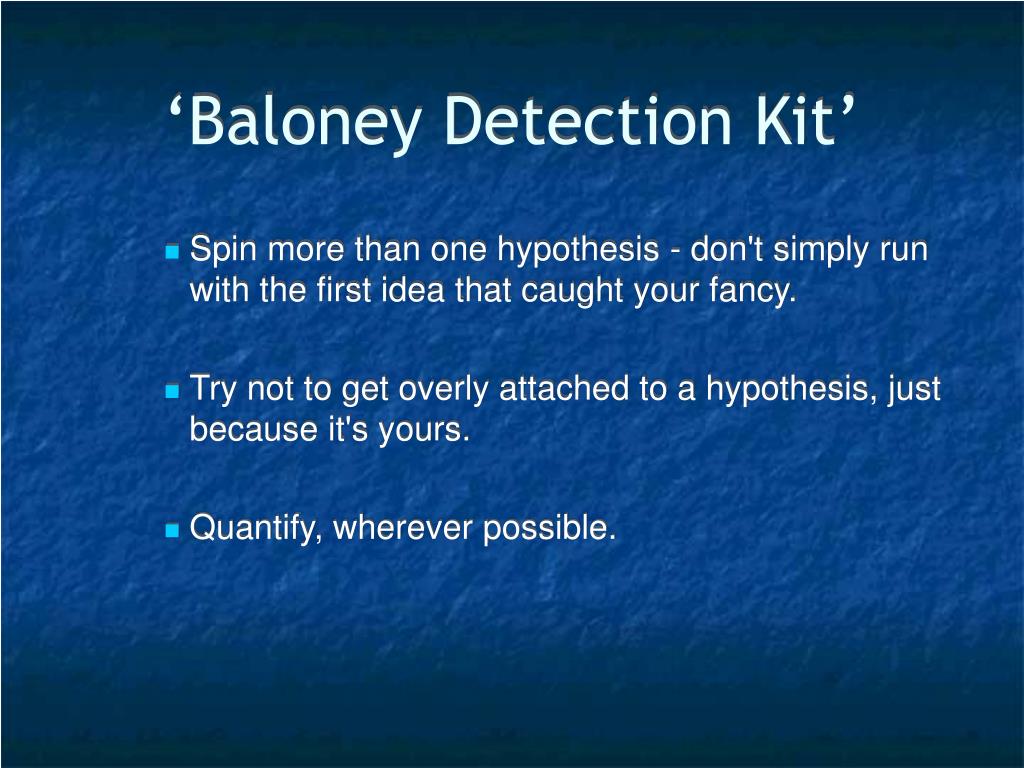 ‘Baloney Detection Kit’

Spin more than one hypothesis - don't simply run with the first idea that caught your fancy.

Try not to get overly attached to a hypothesis, just because it's yours.

Quantify, wherever possible.